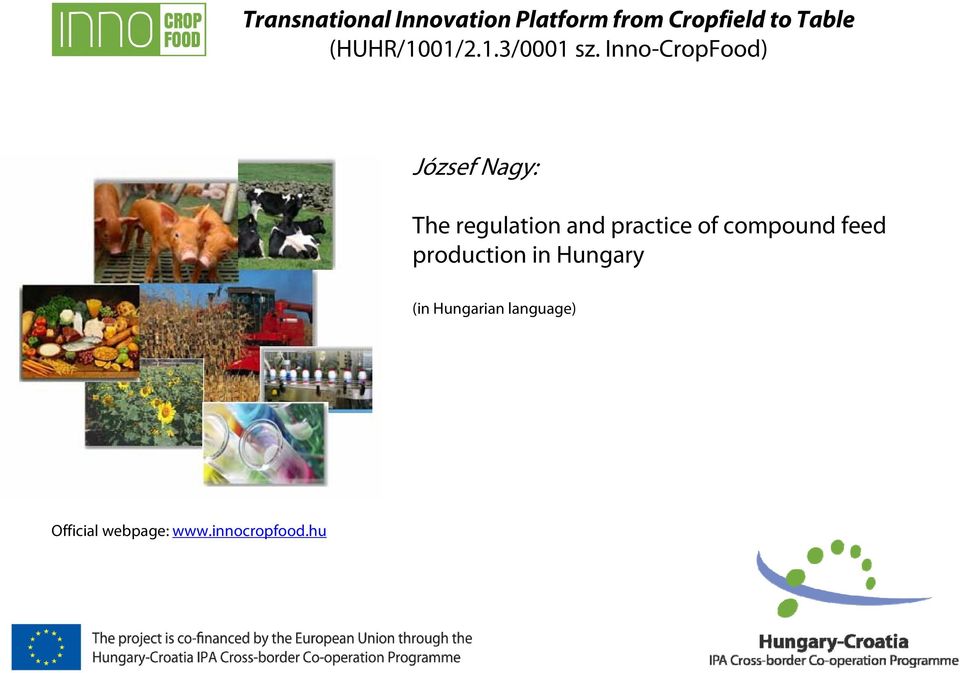 INNO CROP FOOD

Transnational Innovation Platform from Cropfield to Table
(HUHR/1001/2.1.3/0001 sz. Inno-CropFood)

József Nagy:

The regulation and practice of compound feed production in Hungary

(in Hungarian language)

Official webpage: www.innocropfood.hu

The project is co-financed by the European Union through the Hungary-Croatia IPA Cross-border Co-operation Programme

Hungary-Croatia
IPA Cross-border Co-operation Programme